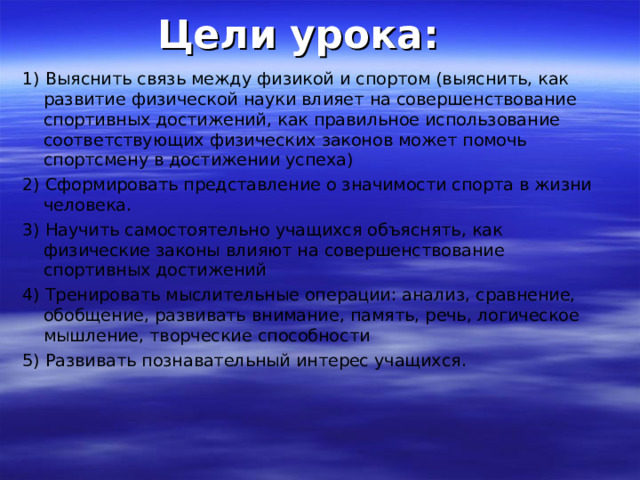 Цели урока:

1) Выяснить связь между физикой и спортом (выяснить, как развитие физической науки влияет на совершенствование спортивных достижений, как правильное использование соответствующих физических законов может помочь спортсмену в достижении успеха)

2) Сформировать представление о значимости спорта в жизни человека.

3) Научить самостоятельно учащихся объяснять, как физические законы влияют на совершенствование спортивных достижений

4) Тренировать мыслительные операции: анализ, сравнение, обобщение, развивать внимание, память, речь, логическое мышление, творческие способности

5) Развивать познавательный интерес учащихся.